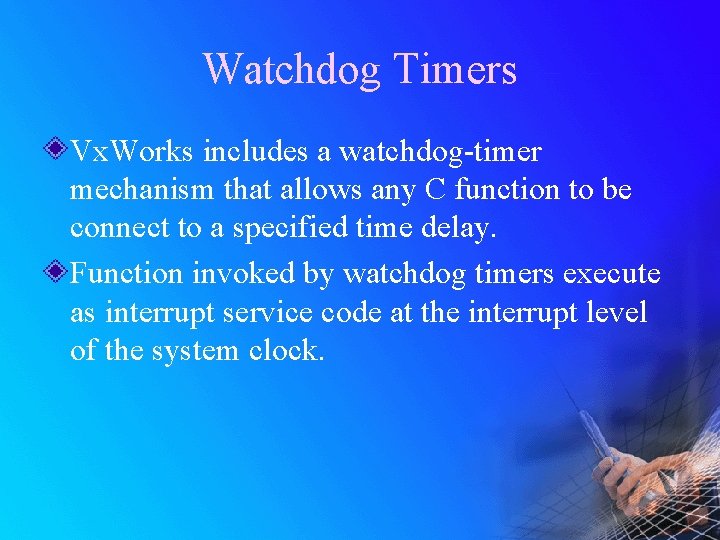 Watchdog Timers

VxWorks includes a watchdog-timer mechanism that allows any C function to be connect to a specified time delay.

Function invoked by watchdog timers execute as interrupt service code at the interrupt level of the system clock.